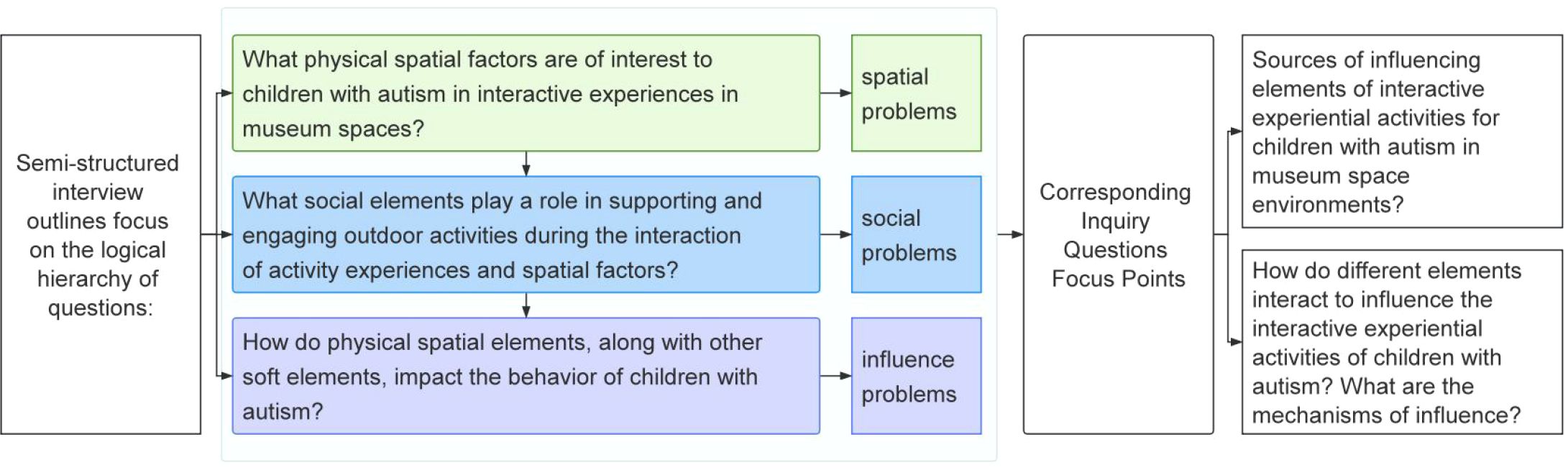 Semi-structured interview outlines focus on the logical hierarchy of questions:

What physical spatial factors are of interest to children with autism in interactive experiences in museum spaces?

spatial problems

What social elements play a role in supporting and engaging outdoor activities during the interaction of activity experiences and spatial factors?

social problems

How do physical spatial elements, along with other soft elements, impact the behavior of children with autism?

influence problems

Corresponding Inquiry Questions Focus Points

Sources of influencing elements of interactive experiential activities for children with autism in museum space environments?

How do different elements interact to influence the interactive experiential activities of children with autism? What are the mechanisms of influence?